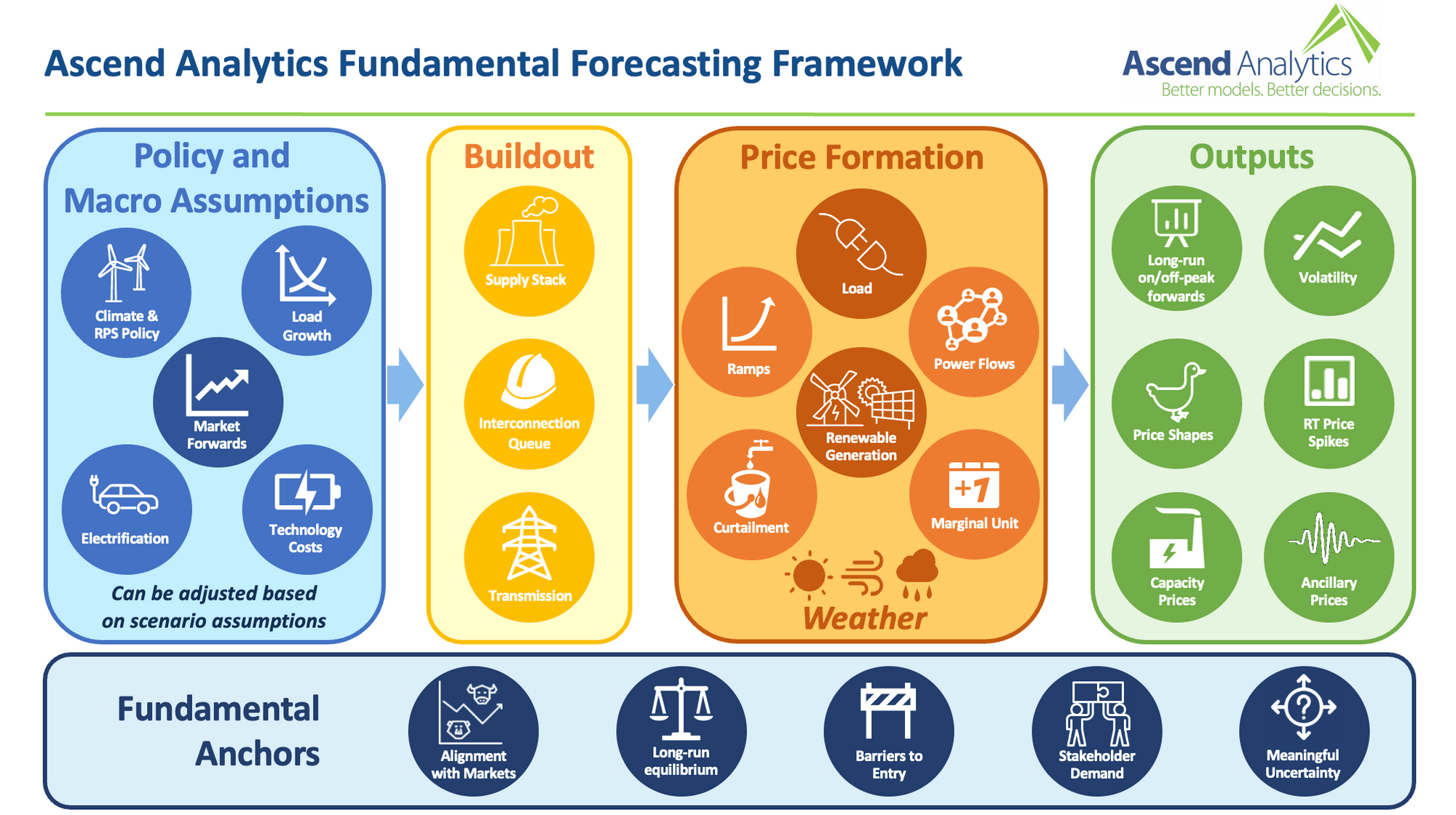 Ascend Analytics Fundamental Forecasting Framework

Ascend Analytics
Better models. Better decisions.

Policy and Macro Assumptions

Climate & RPS Policy

Load Growth

Market Forwards

Electrification

Technology Costs

Can be adjusted based on scenario assumptions

Buildout

Supply Stack

Interconnection Queue

Transmission

Price Formation

Load

Ramps

Power Flows

Renewable Generation

Curtailment

+7

Marginal Unit

Weather

Outputs

Long-run on/off-peak forwards

Volatility

Price Shapes

RT Price Spikes

Capacity Prices

Ancillary Prices

Fundamental Anchors

Alignment with Markets

Long-run equilibrium

Barriers to Entry

Stakeholder Demand

Meaningful Uncertainty